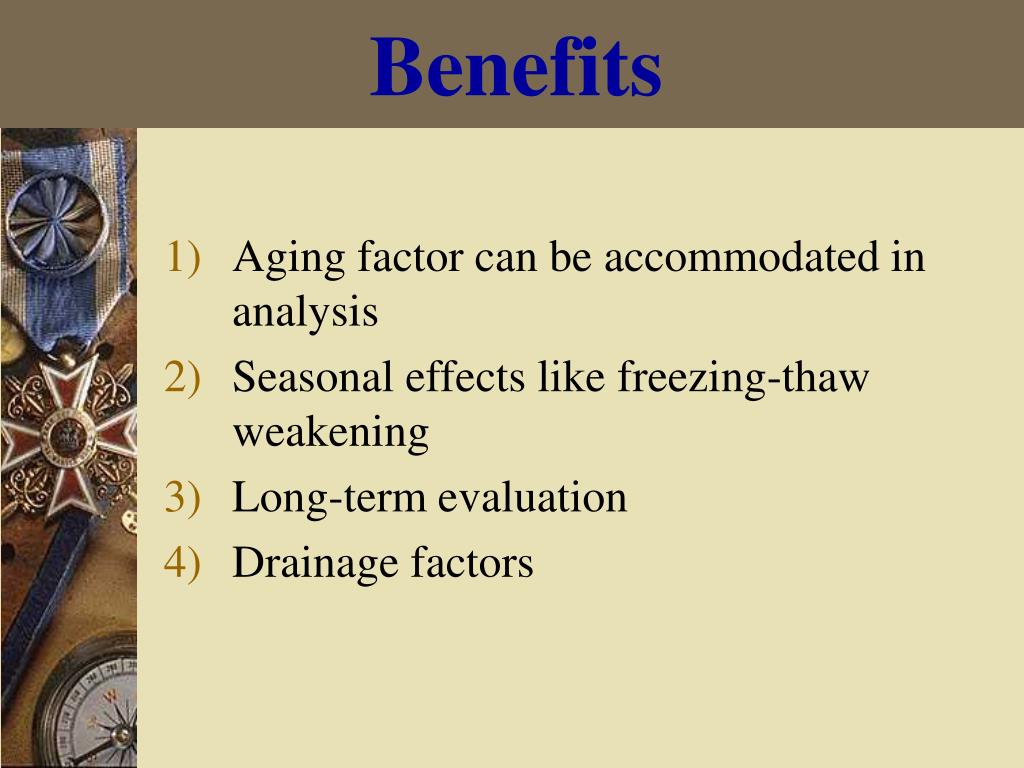 Benefits

1) Aging factor can be accommodated in analysis
2) Seasonal effects like freezing-thaw weakening
3) Long-term evaluation
4) Drainage factors